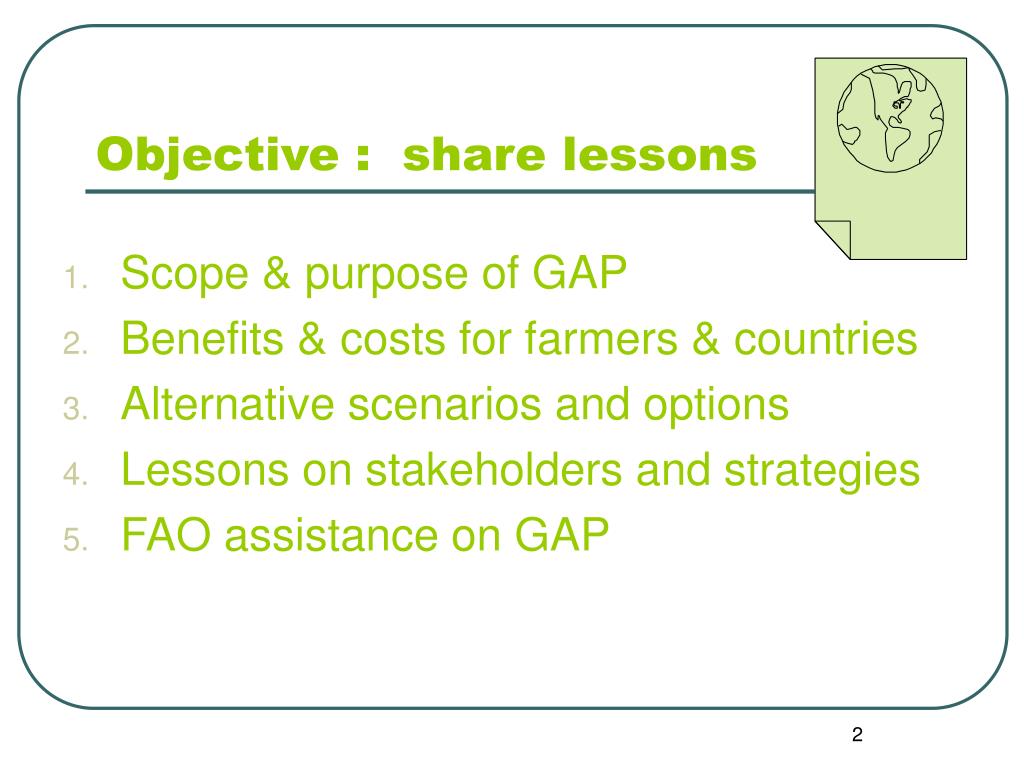 Objective : share lessons

1. Scope & purpose of GAP
2. Benefits & costs for farmers & countries
3. Alternative scenarios and options
4. Lessons on stakeholders and strategies
5. FAO assistance on GAP

2